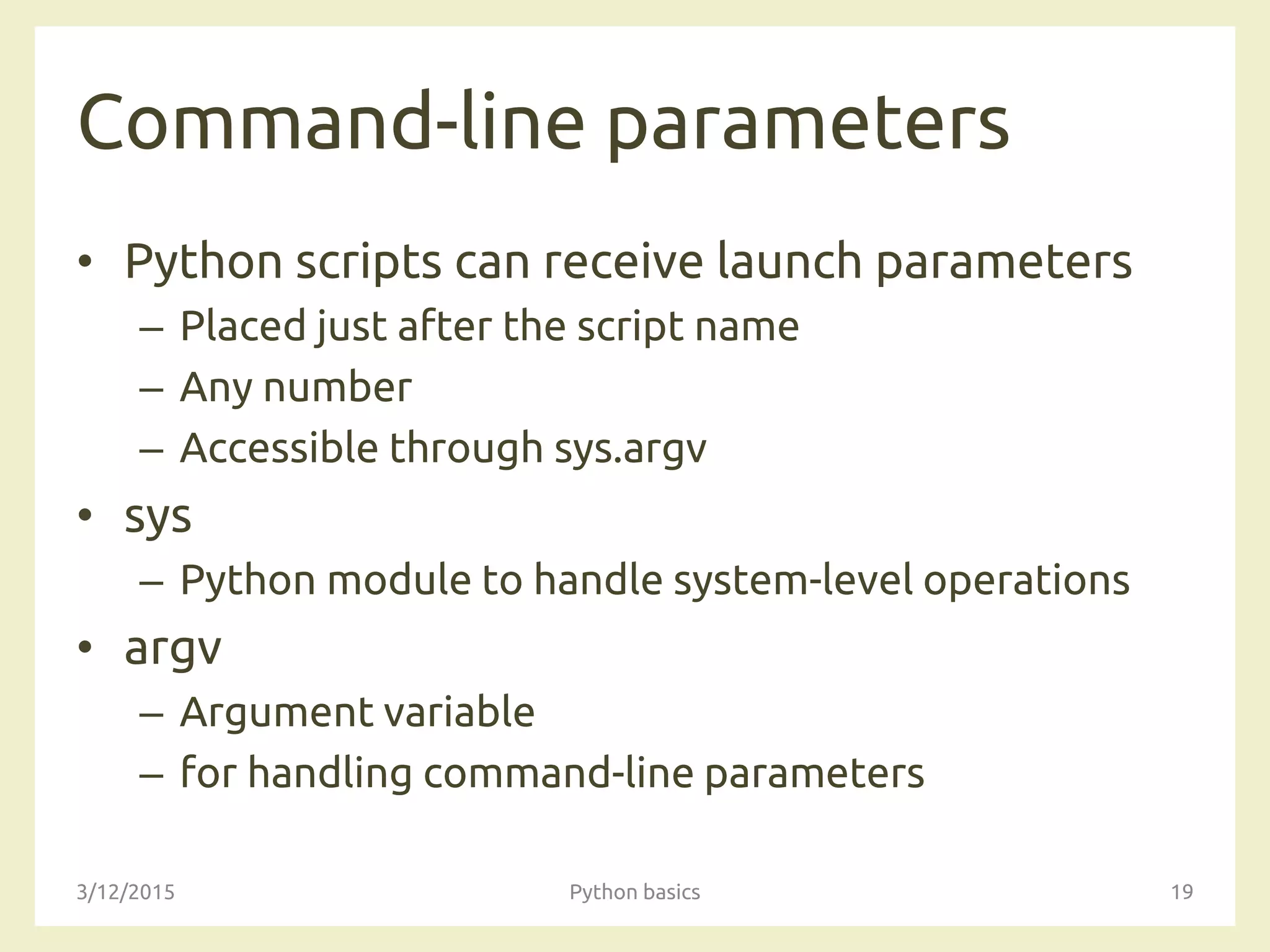 Command-line parameters

• Python scripts can receive launch parameters
  – Placed just after the script name
  – Any number
  – Accessible through sys.argv
• sys
  – Python module to handle system-level operations
• argv
  – Argument variable
  – for handling command-line parameters

3/12/2015 Python basics 19